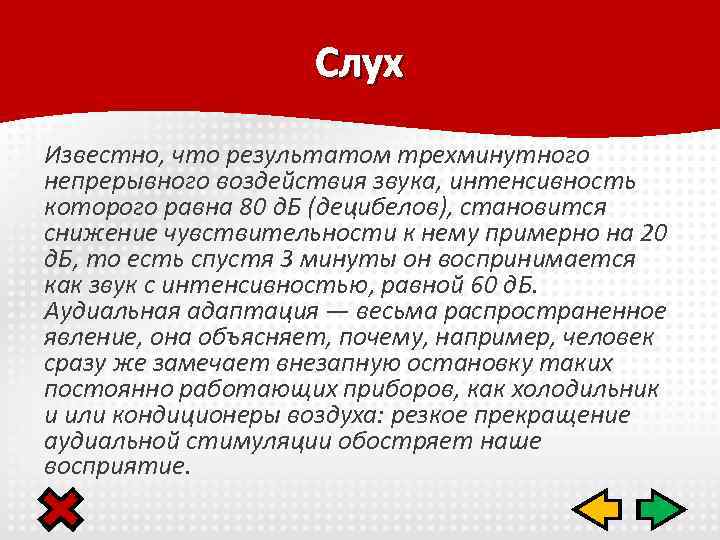 Слух

Известно, что результатом трехминутного непрерывного воздействия звука, интенсивность которого равна 80 дБ (децибелов), становится снижение чувствительности к нему примерно на 20 дБ, то есть спустя 3 минуты он воспринимается как звук с интенсивностью, равной 60 дБ. Аудиальная адаптация — весьма распространенное явление, она объясняет, почему, например, человек сразу же замечает внезапную остановку таких постоянно работающих приборов, как холодильник и или кондиционеры воздуха: резкое прекращение аудиальной стимуляции обостряет наше восприятие.